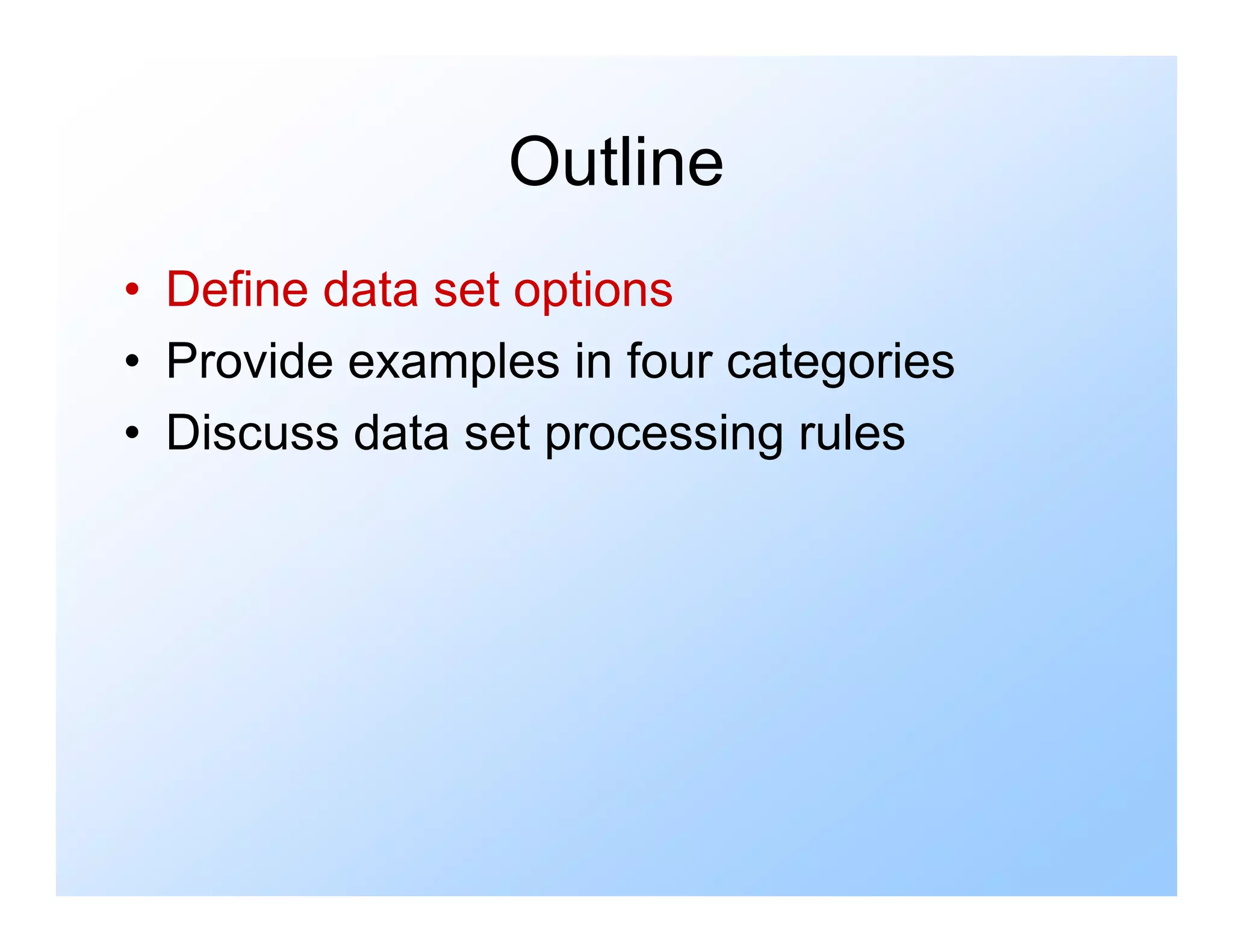 Outline

• Define data set options
• Provide examples in four categories
• Discuss data set processing rules